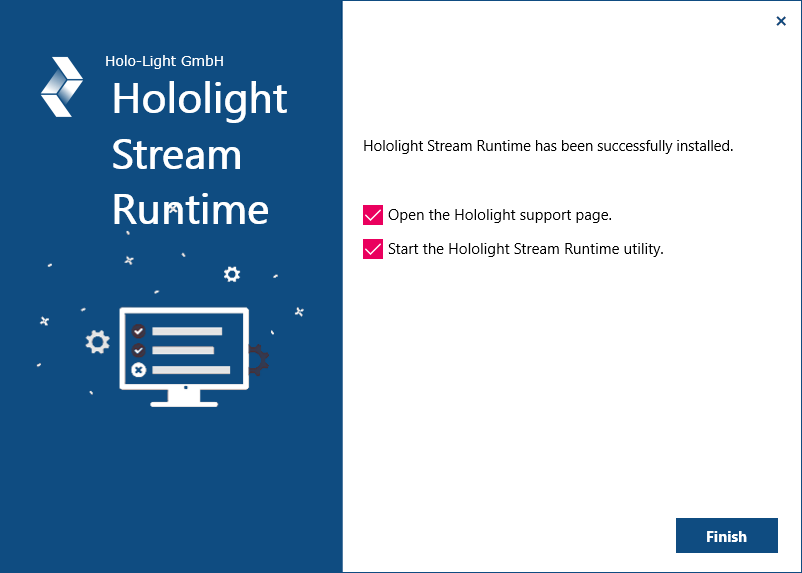 Holo-Light GmbH
Hololight Stream Runtime

×

Hololight Stream Runtime has been successfully installed.

Open the Hololight support page.

Start the Hololight Stream Runtime utility.

Finish